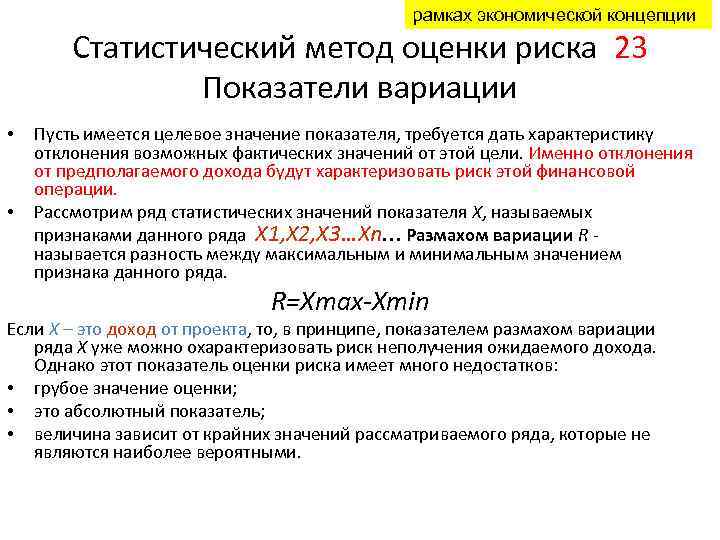 рамках экономической концепции

Статистический метод оценки риска 23
Показатели вариации

• Пусть имеется целевое значение показателя, требуется дать характеристику отклонения возможных фактических значений от этой цели. Именно отклонения от предполагаемого дохода будут характеризовать риск этой финансовой операции.

• Рассмотрим ряд статистических значений показателя X, называемых признаками данного ряда X1,X2,X3…Xn… Размахом вариации R - называется разность между максимальным и минимальным значением признака данного ряда.

R=Xmax-Xmin

Если X – это доход от проекта, то, в принципе, показателем размахом вариации ряда X уже можно охарактеризовать риск неполучения ожидаемого дохода. Однако этот показатель оценки риска имеет много недостатков:

• грубое значение оценки;

• это абсолютный показатель;

• величина зависит от крайних значений рассматриваемого ряда, которые не являются наиболее вероятными.